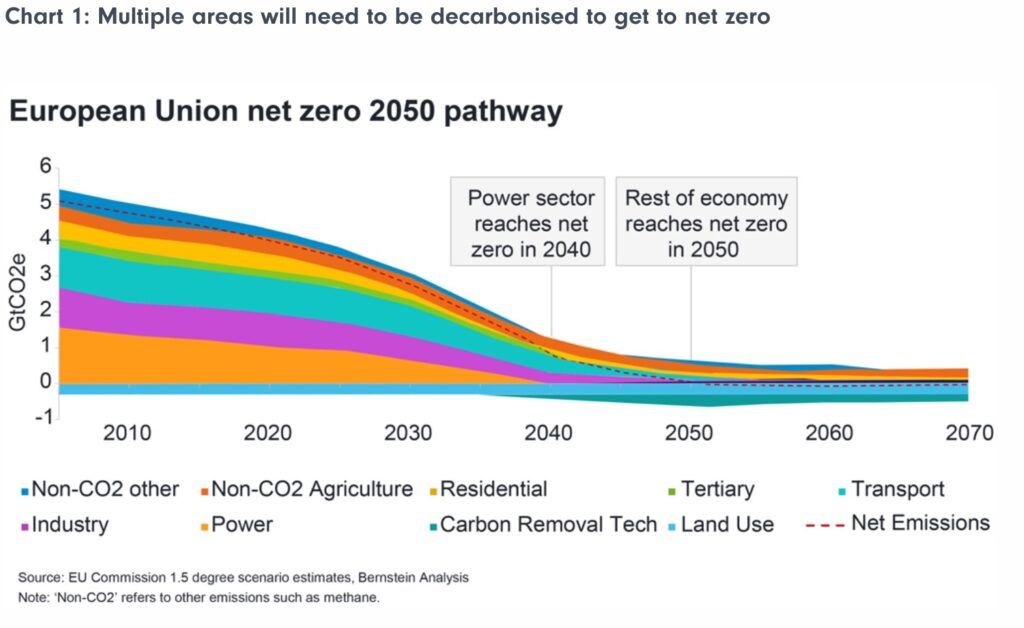 Chart 1: Multiple areas will need to be decarbonised to get to net zero

European Union net zero 2050 pathway

GtCO2e

6
5
4
3
2
1
0
-1

Power sector reaches net zero in 2040

Rest of economy reaches net zero in 2050

2010 2020 2030 2040 2050 2060 2070

Non-CO2 other
Non-CO2 Agriculture
Residential
Tertiary
Transport
Industry
Power
Carbon Removal Tech
Land Use
Net Emissions

Source: EU Commission 1.5 degree scenario estimates, Bernstein Analysis
Note: 'Non-CO2' refers to other emissions such as methane.